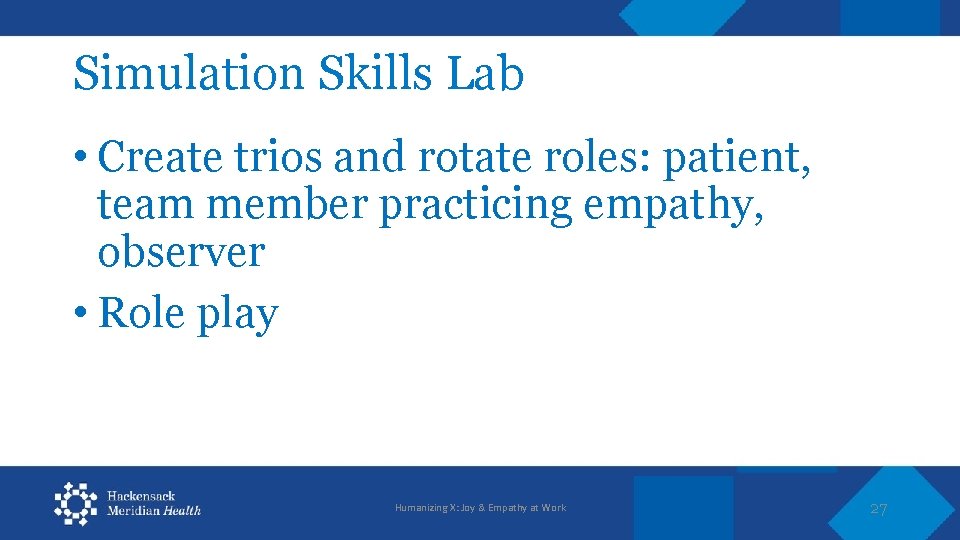 Simulation Skills Lab

• Create trios and rotate roles: patient, team member practicing empathy, observer

• Role play

Hackensack Meridian Health

Humanizing X: Joy & Empathy at Work

27